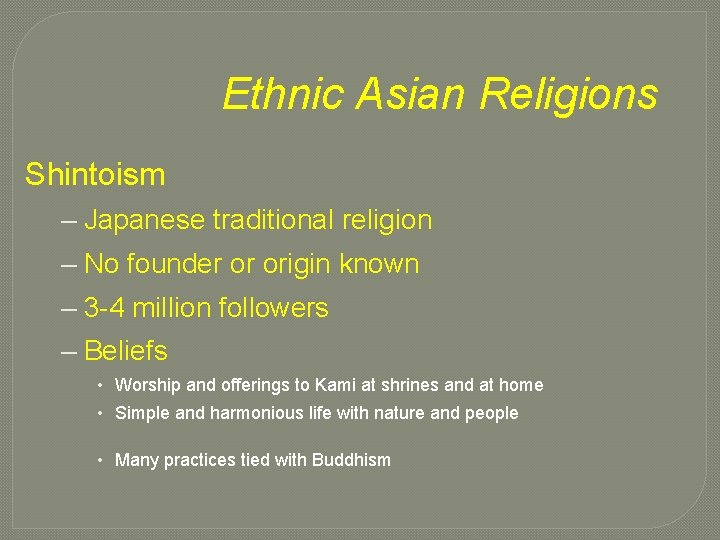 Ethnic Asian Religions

Shintoism

– Japanese traditional religion

– No founder or origin known

– 3-4 million followers

– Beliefs

• Worship and offerings to Kami at shrines and at home

• Simple and harmonious life with nature and people

• Many practices tied with Buddhism